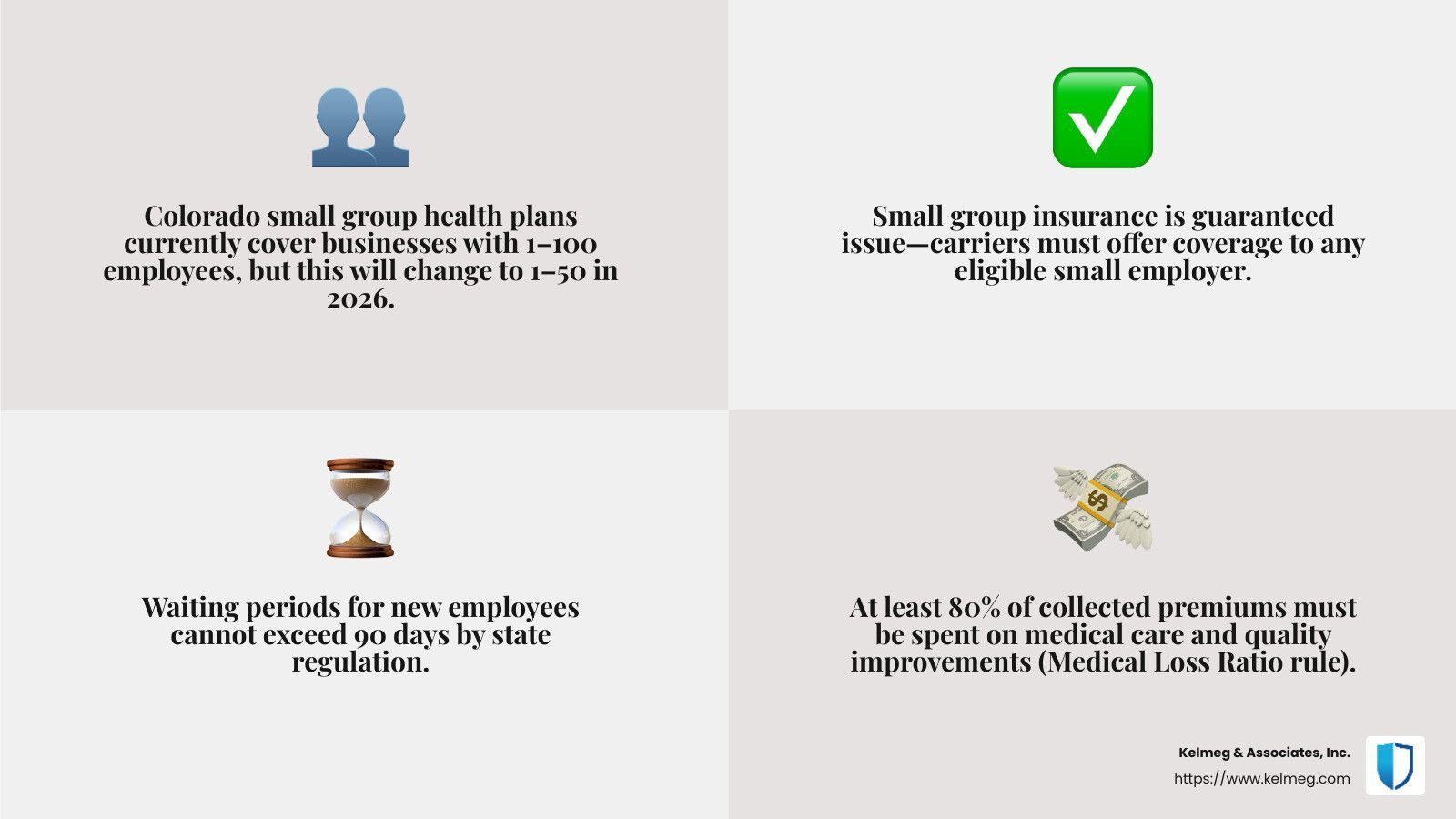 Colorado small group health plans currently cover businesses with 1–100 employees, but this will change to 1–50 in 2026.

Small group insurance is guaranteed issue—carriers must offer coverage to any eligible small employer.

Waiting periods for new employees cannot exceed 90 days by state regulation.

At least 80% of collected premiums must be spent on medical care and quality improvements (Medical Loss Ratio rule).

Kelmeg & Associates, Inc.
https://www.kelmeg.com